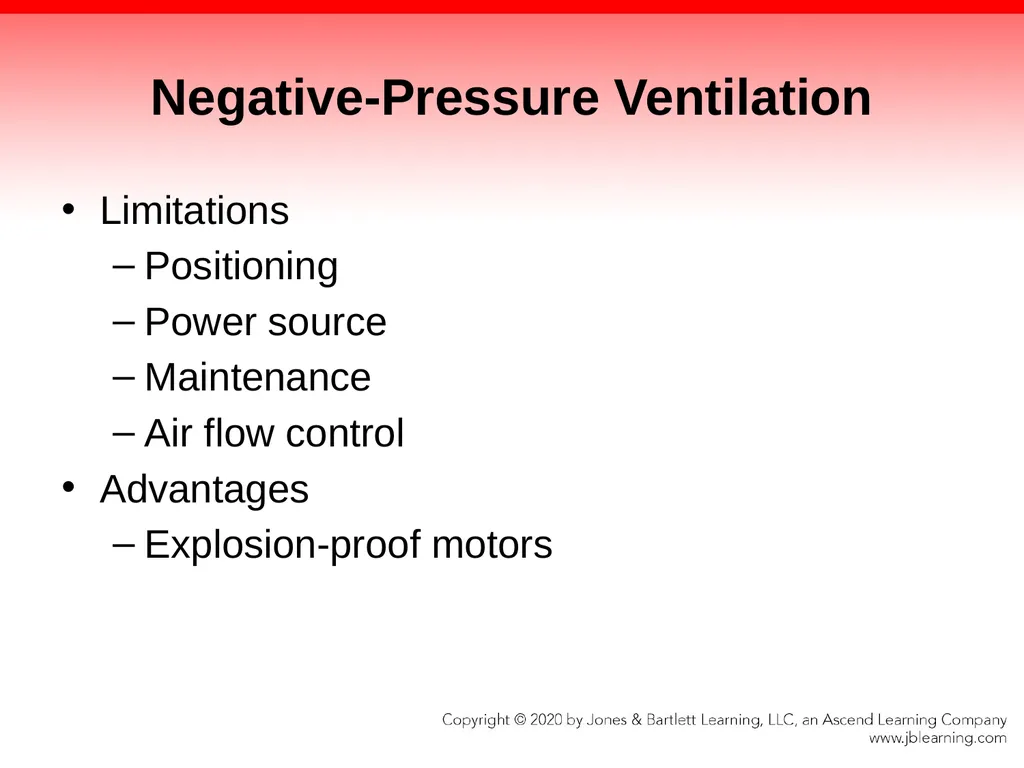 Negative-Pressure Ventilation

• Limitations
– Positioning
– Power source
– Maintenance
– Air flow control
• Advantages
– Explosion-proof motors

Copyright © 2020 by Jones & Bartlett Learning, LLC, an Ascend Learning Company
www.jblearning.com